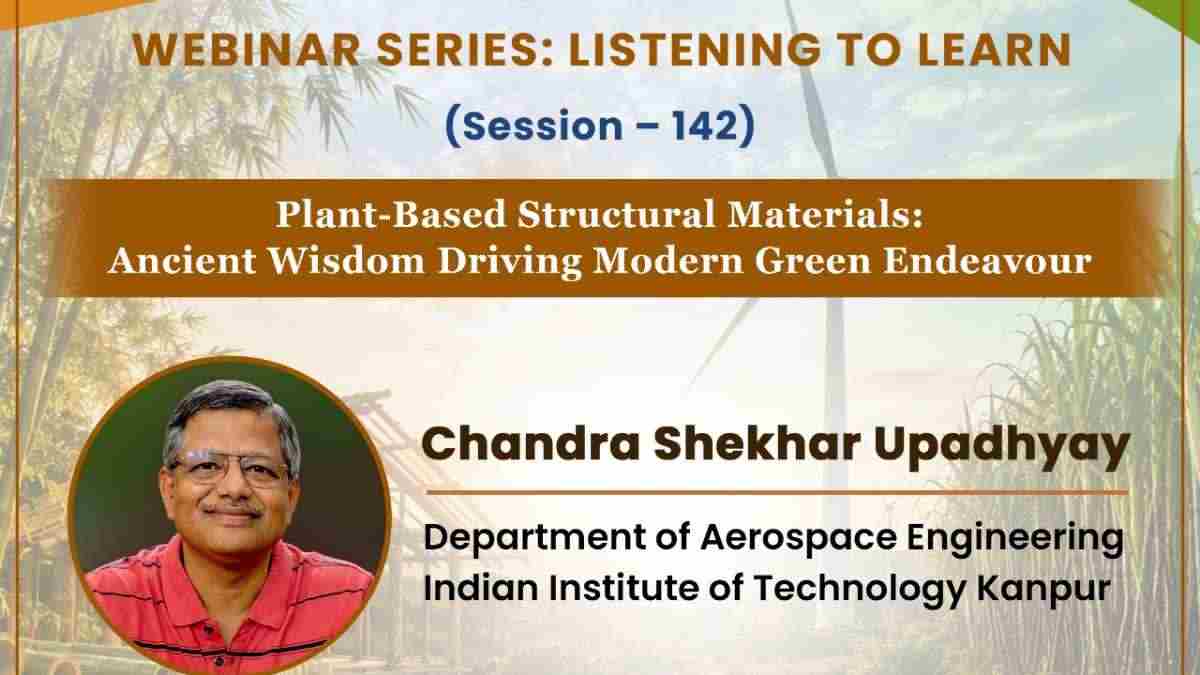 WEBINAR SERIES: LISTENING TO LEARN

(Session – 142)

Plant-Based Structural Materials:
Ancient Wisdom Driving Modern Green Endeavour

Chandra Shekhar Upadhyay

Department of Aerospace Engineering
Indian Institute of Technology Kanpur